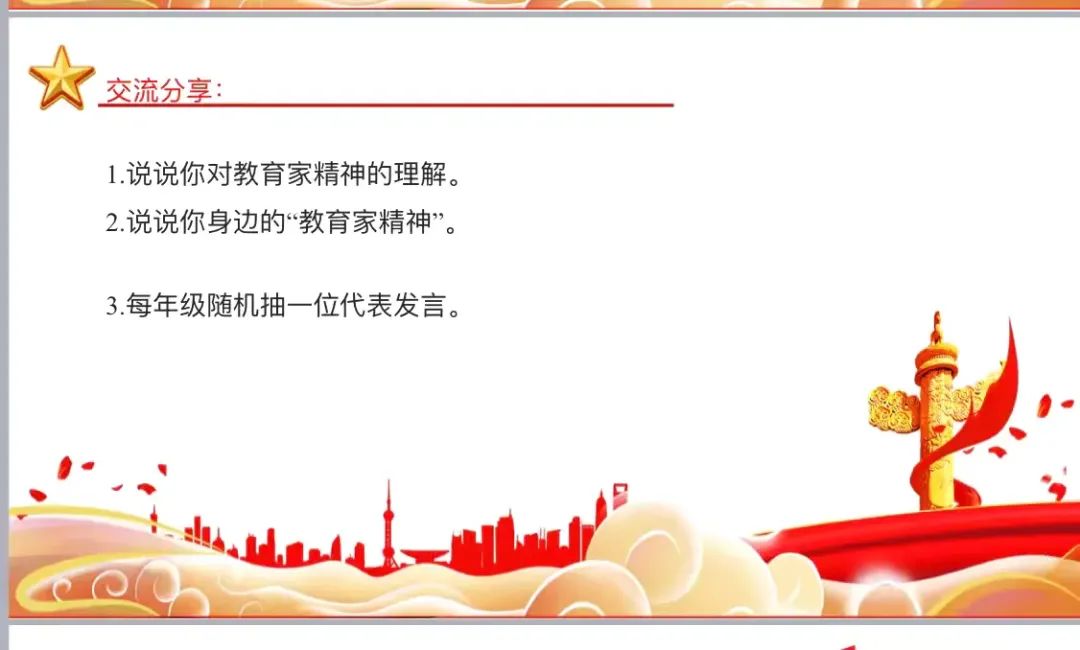 交流分享：

1.说说你对教育家精神的理解。
2.说说你身边的“教育家精神”。

3.每年级随机抽一位代表发言。